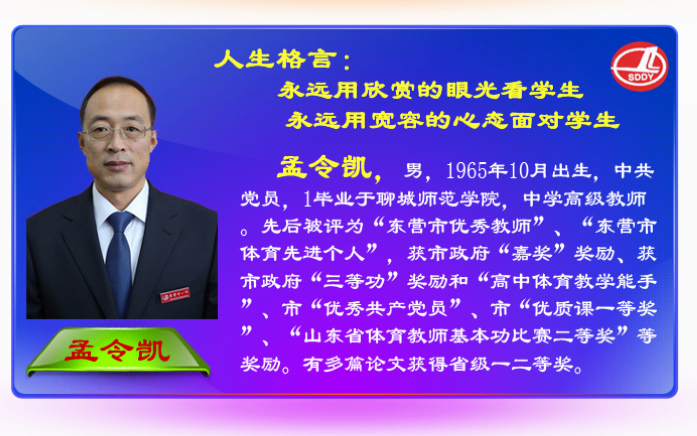 人生格言：
永远用欣赏的眼光看学生
永远用宽容的心态面对学生

SDDY

孟令凯，男，1965年10月出生，中共党员，1毕业于聊城师范学院，中学高级教师。先后被评为“东营市优秀教师”、“东营市体育先进个人”，获市政府“嘉奖”奖励、获市政府“三等功”奖励和“高中体育教学能手”、市“优秀共产党员”、市“优质课一等奖”、“山东省体育教师基本功比赛二等奖”等奖励。有多篇论文获得省级一二等奖。

孟令凯